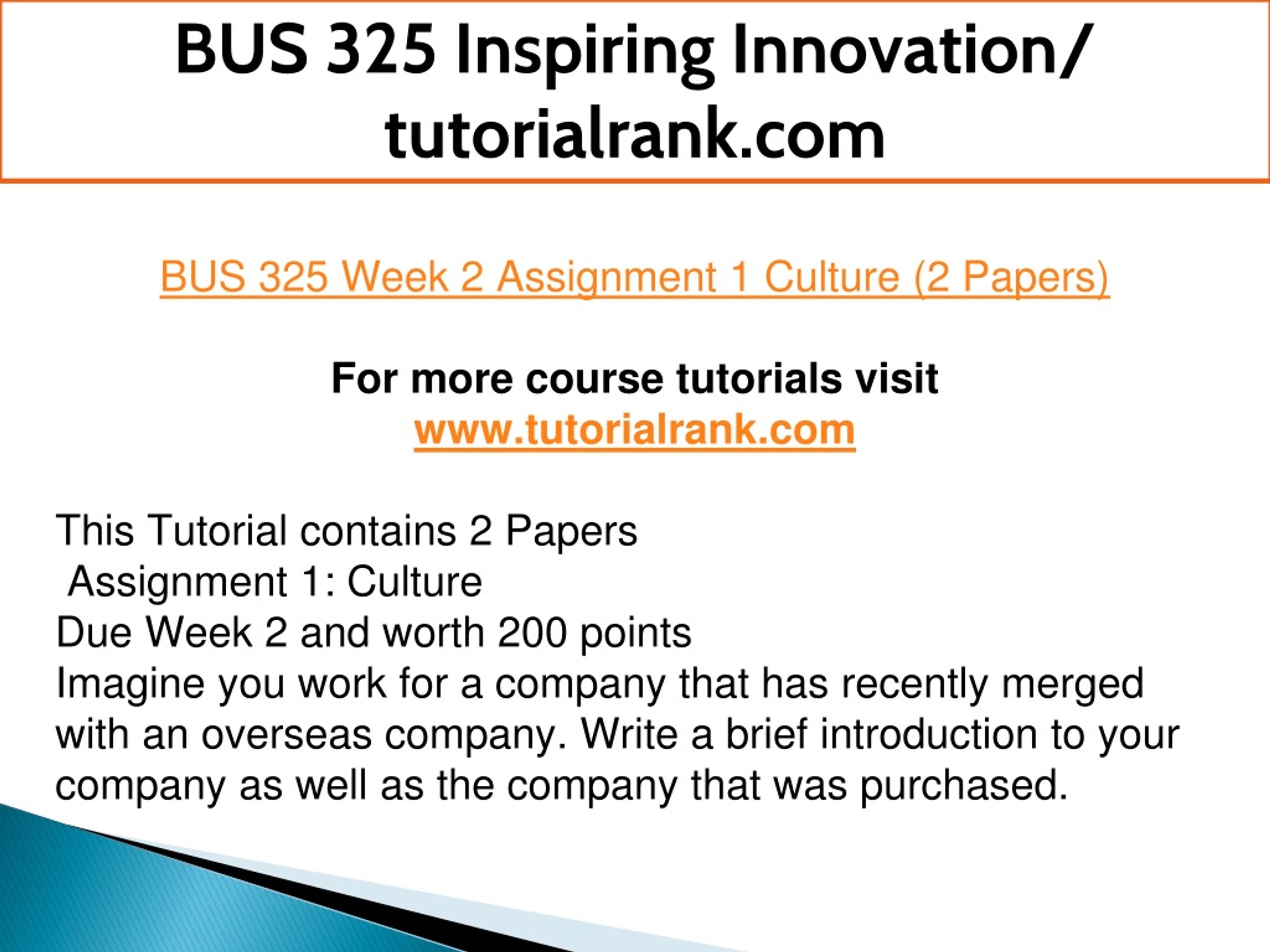 BUS 325 Inspiring Innovation/ tutorialrank.com

BUS 325 Week 2 Assignment 1 Culture (2 Papers)

For more course tutorials visit
www.tutorialrank.com

This Tutorial contains 2 Papers
Assignment 1: Culture
Due Week 2 and worth 200 points
Imagine you work for a company that has recently merged with an overseas company. Write a brief introduction to your company as well as the company that was purchased.